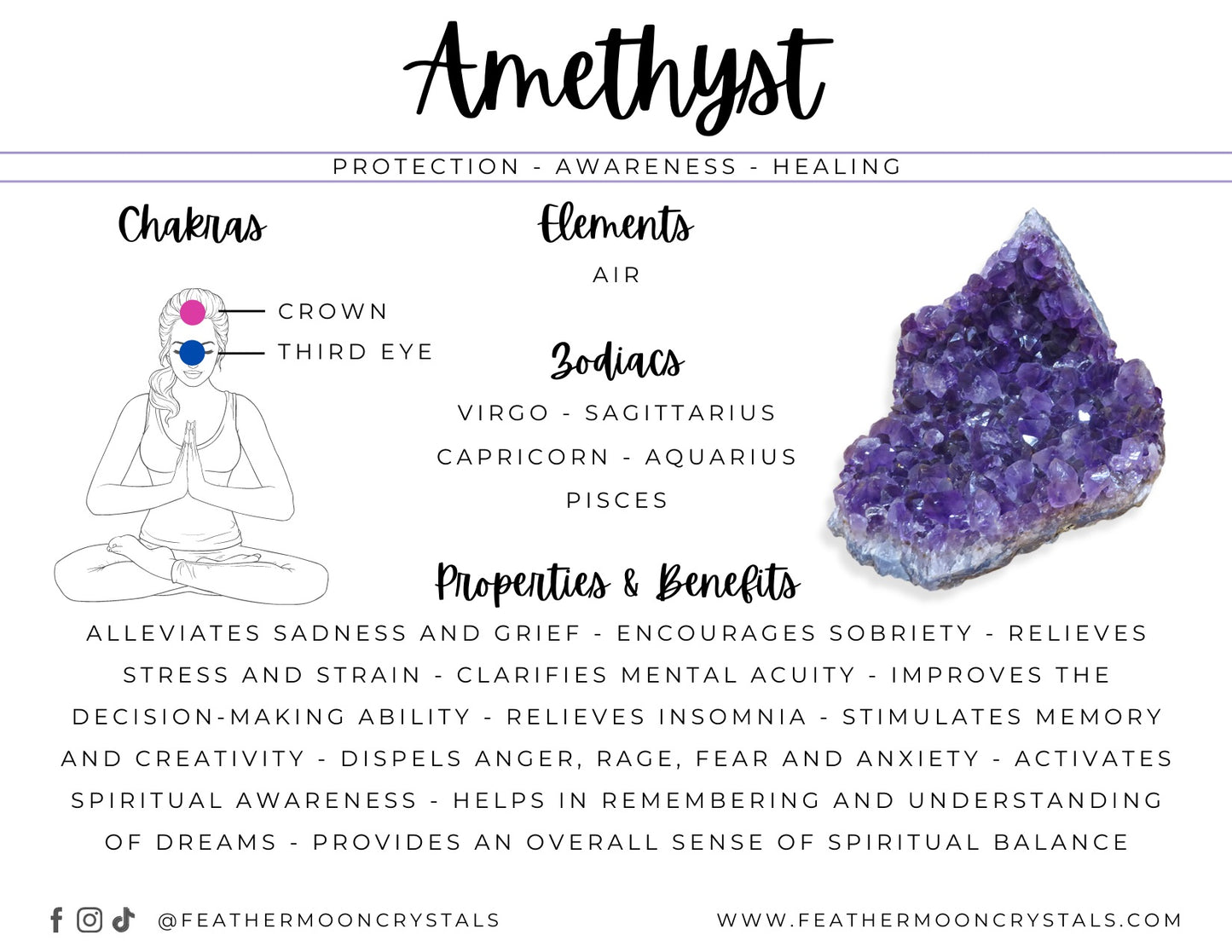 Amethyst

PROTECTION - AWARENESS - HEALING

Chakras

CROWN
THIRD EYE

Elements

AIR

Zodiacs

VIRGO - SAGITTARIUS
CAPRICORN - AQUARIUS
PISCES

Properties & Benefits

ALLEVIATES SADNESS AND GRIEF - ENCOURAGES SOBRIETY - RELIEVES STRESS AND STRAIN - CLARIFIES MENTAL ACUITY - IMPROVES THE DECISION-MAKING ABILITY - RELIEVES INSOMNIA - STIMULATES MEMORY AND CREATIVITY - DISPELS ANGER, RAGE, FEAR AND ANXIETY - ACTIVATES SPIRITUAL AWARENESS - HELPS IN REMEMBERING AND UNDERSTANDING OF DREAMS - PROVIDES AN OVERALL SENSE OF SPIRITUAL BALANCE

@FEATHERMOONCRYSTALS

WWW.FEATHERMOONCRYSTALS.COM